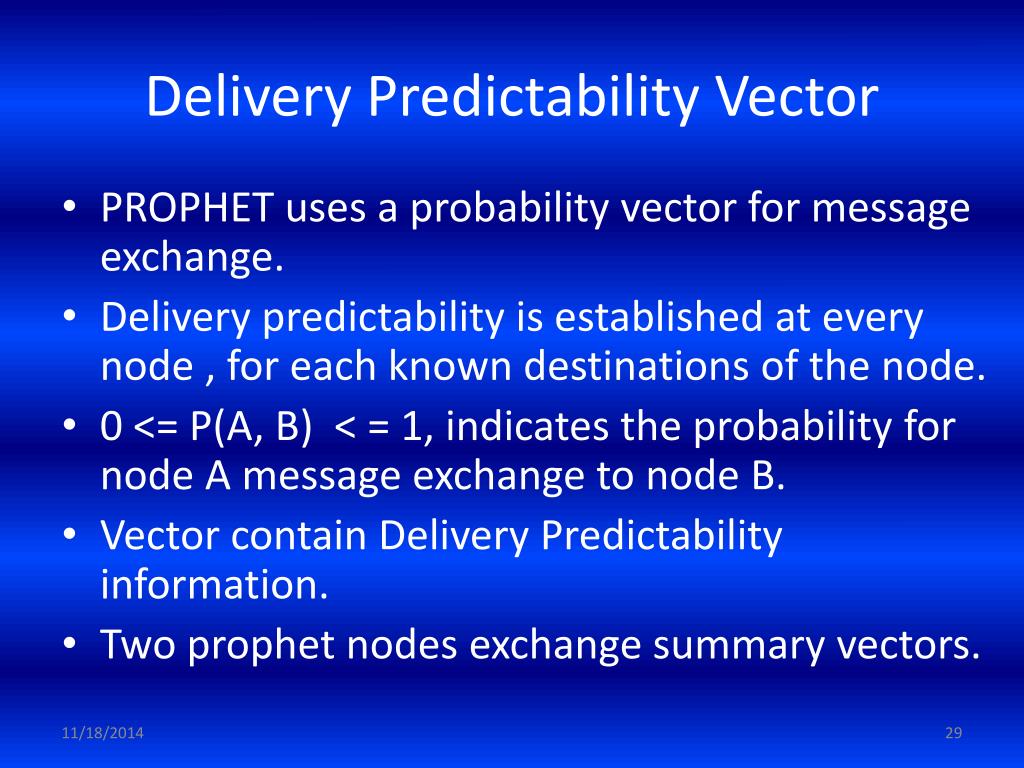 Delivery Predictability Vector

• PROPHET uses a probability vector for message exchange.
• Delivery predictability is established at every node , for each known destinations of the node.
• 0 <= P(A, B)  < = 1, indicates the probability for node A message exchange to node B.
• Vector contain Delivery Predictability information.
• Two prophet nodes exchange summary vectors.

11/18/2014

29